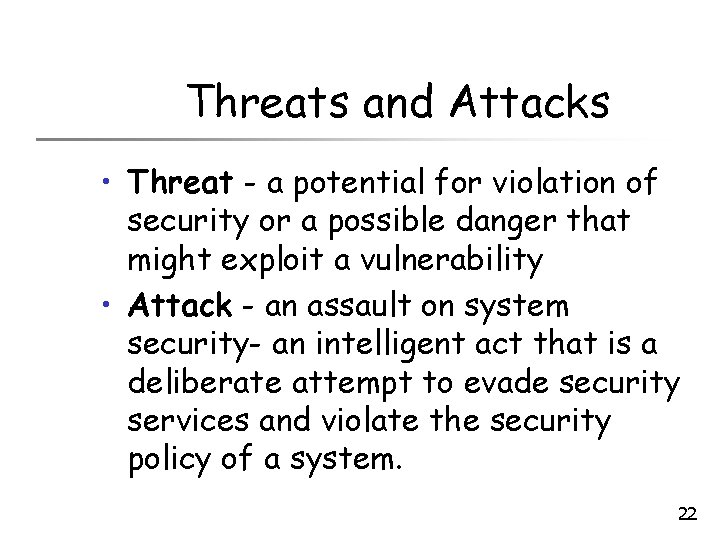 Threats and Attacks

• Threat - a potential for violation of security or a possible danger that might exploit a vulnerability

• Attack - an assault on system security- an intelligent act that is a deliberate attempt to evade security services and violate the security policy of a system.

22